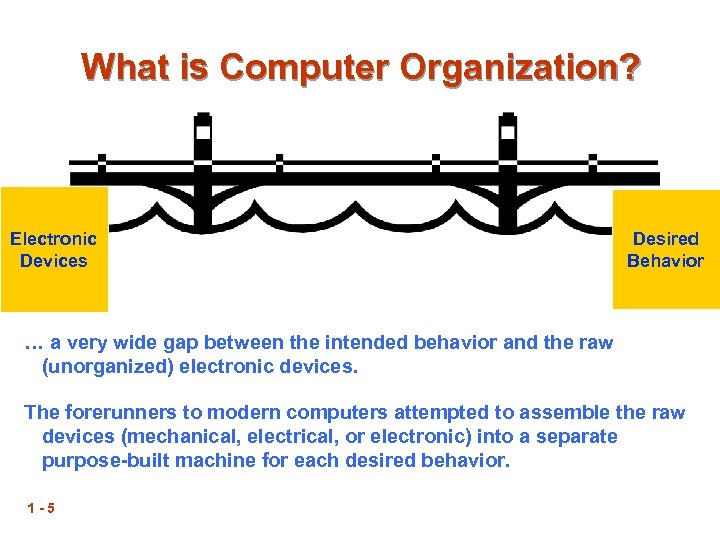 What is Computer Organization?

Electronic Devices

Desired Behavior

… a very wide gap between the intended behavior and the raw (unorganized) electronic devices.

The forerunners to modern computers attempted to assemble the raw devices (mechanical, electrical, or electronic) into a separate purpose-built machine for each desired behavior.

1 - 5